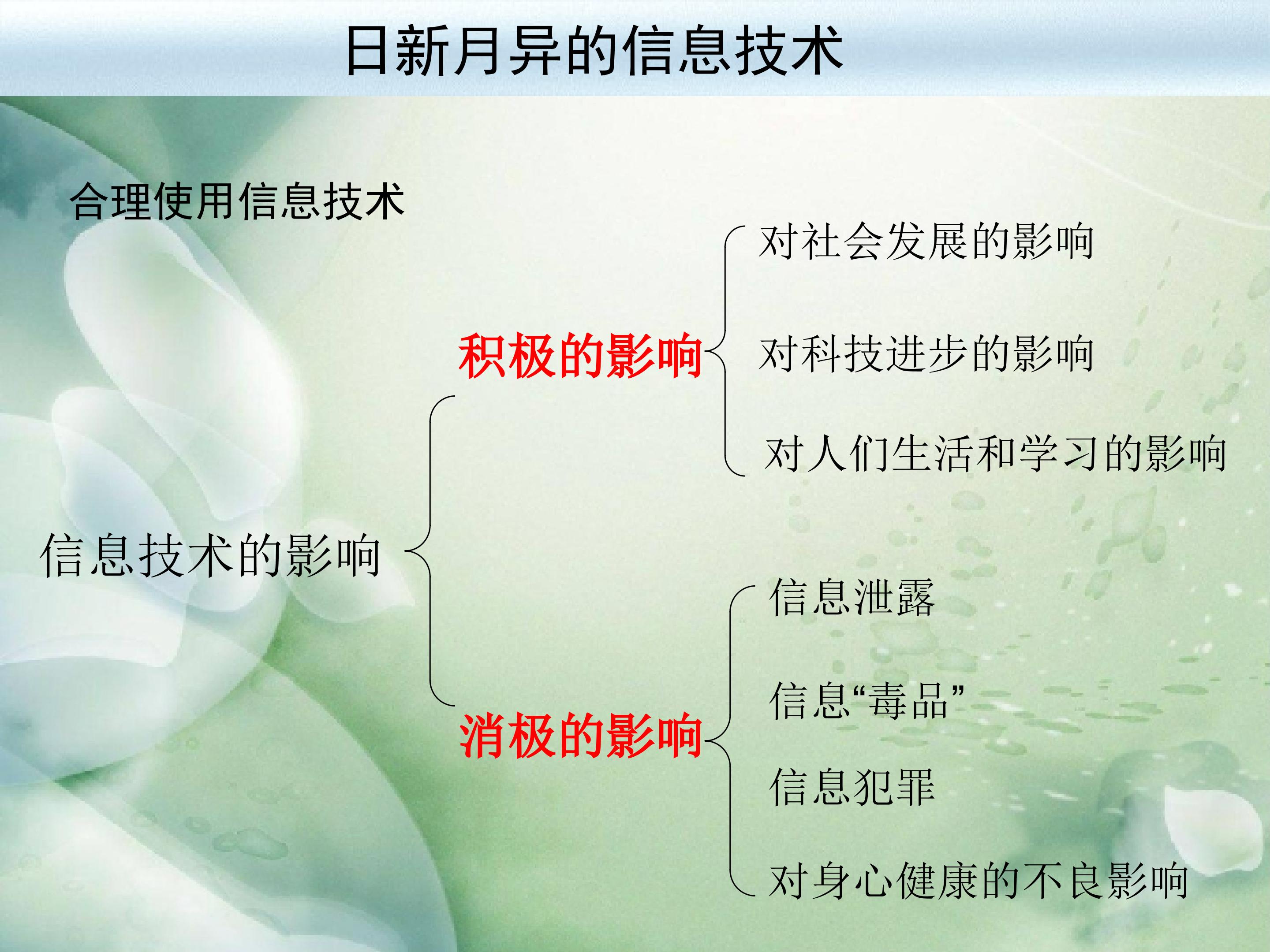 日新月异的信息技术

合理使用信息技术

信息技术的影响

积极的影响

对社会发展的影响

对科技进步的影响

对人们生活和学习的影响

消极的影响

信息泄露

信息“毒品”

信息犯罪

对身心健康的不良影响